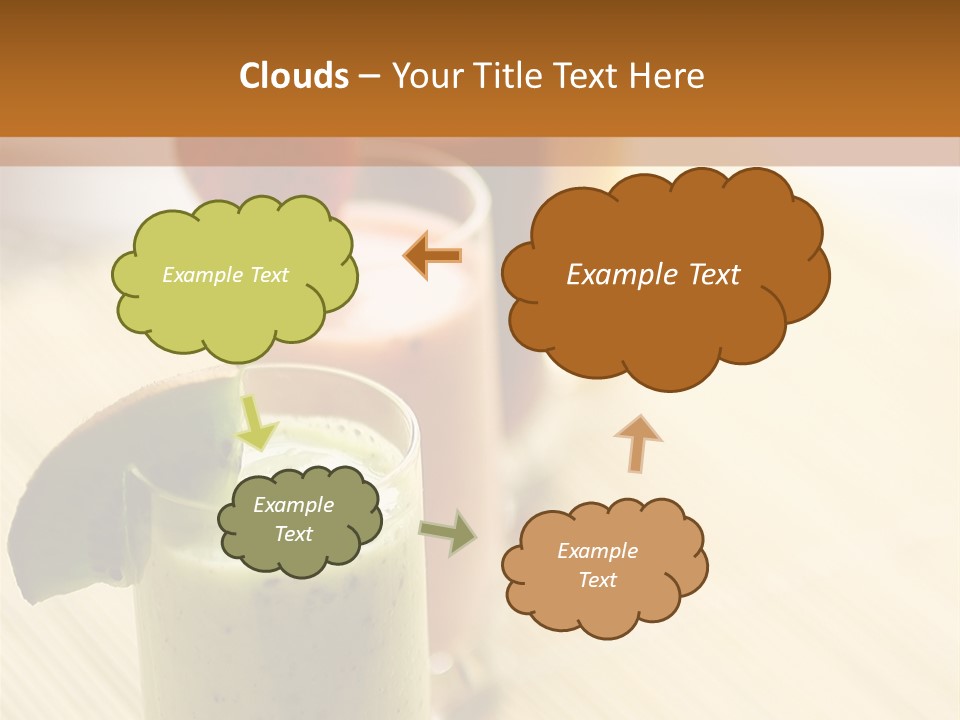 Clouds – Your Title Text Here

Example Text

Example Text

Example Text

Example Text